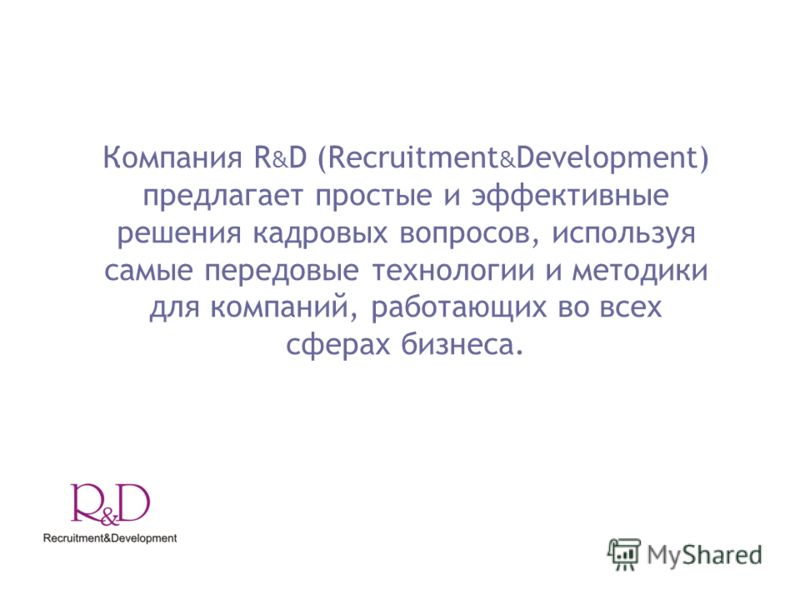 Компания R&D (Recruitment&Development) предлагает простые и эффективные решения кадровых вопросов, используя самые передовые технологии и методики для компаний, работающих во всех сферах бизнеса.

R&D
Recruitment&Development

MyShared